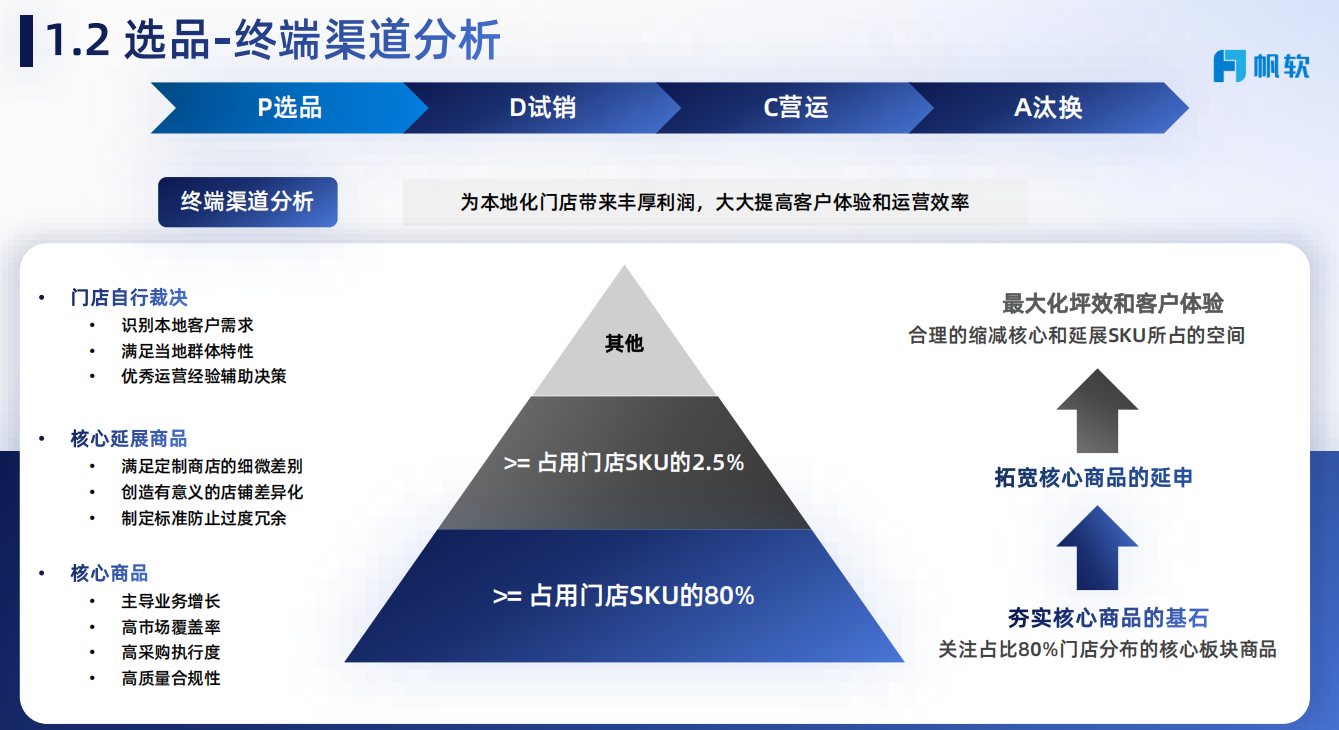 1.2 选品-终端渠道分析

帆软

P选品 D试销 C营运 A汰换

终端渠道分析

为本地化门店带来丰厚利润，大大提高客户体验和运营效率

• 门店自行裁决
  • 识别本地客户需求
  • 满足当地群体特性
  • 优秀运营经验辅助决策

• 核心延展商品
  • 满足定制商店的细微差别
  • 创造有意义的店铺差异化
  • 制定标准防止过度冗余

• 核心商品
  • 主导业务增长
  • 高市场覆盖率
  • 高采购执行度
  • 高质量合规性

其他

>= 占用门店SKU的2.5%

>= 占用门店SKU的80%

最大化坪效和客户体验
合理的缩减核心和延展SKU所占的空间

拓宽核心商品的延申

夯实核心商品的基石
关注占比80%门店分布的核心板块商品